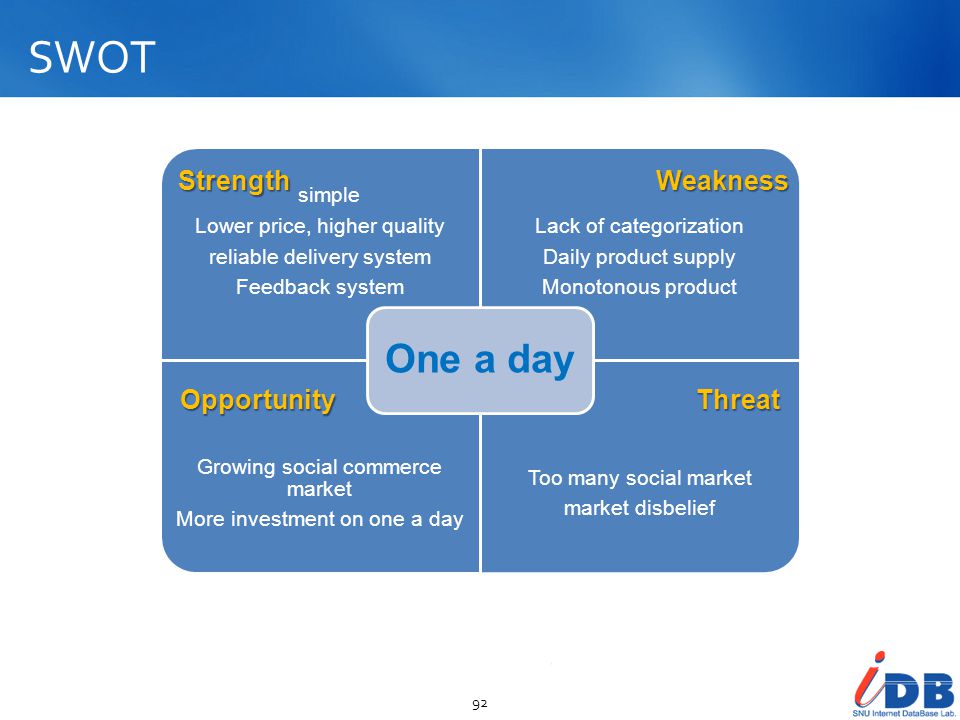 SWOT

Strength simple
Lower price, higher quality
reliable delivery system
Feedback system

Weakness
Lack of categorization
Daily product supply
Monotonous product

One a day

Opportunity
Growing social commerce market
More investment on one a day

Threat
Too many social market
market disbelief

92

iDB
SNU Internet DataBase Lab.